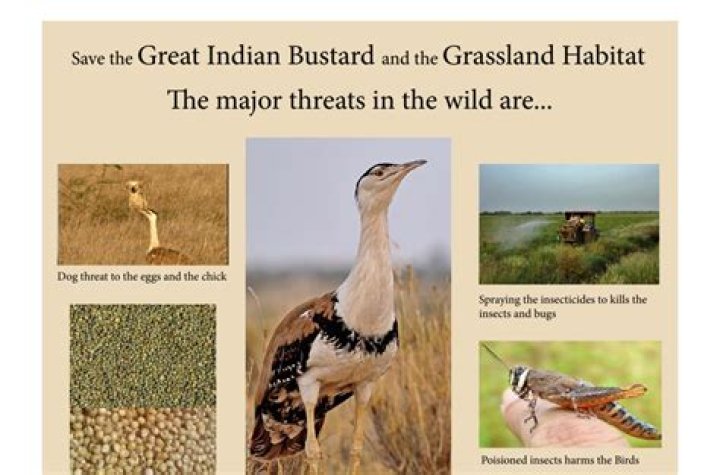 Save the Great Indian Bustard and the Grassland Habitat

The major threats in the wild are...

Dog threat to the eggs and the chick

Spraying the insecticides to kills the insects and bugs

Poisioned insects harms the Birds